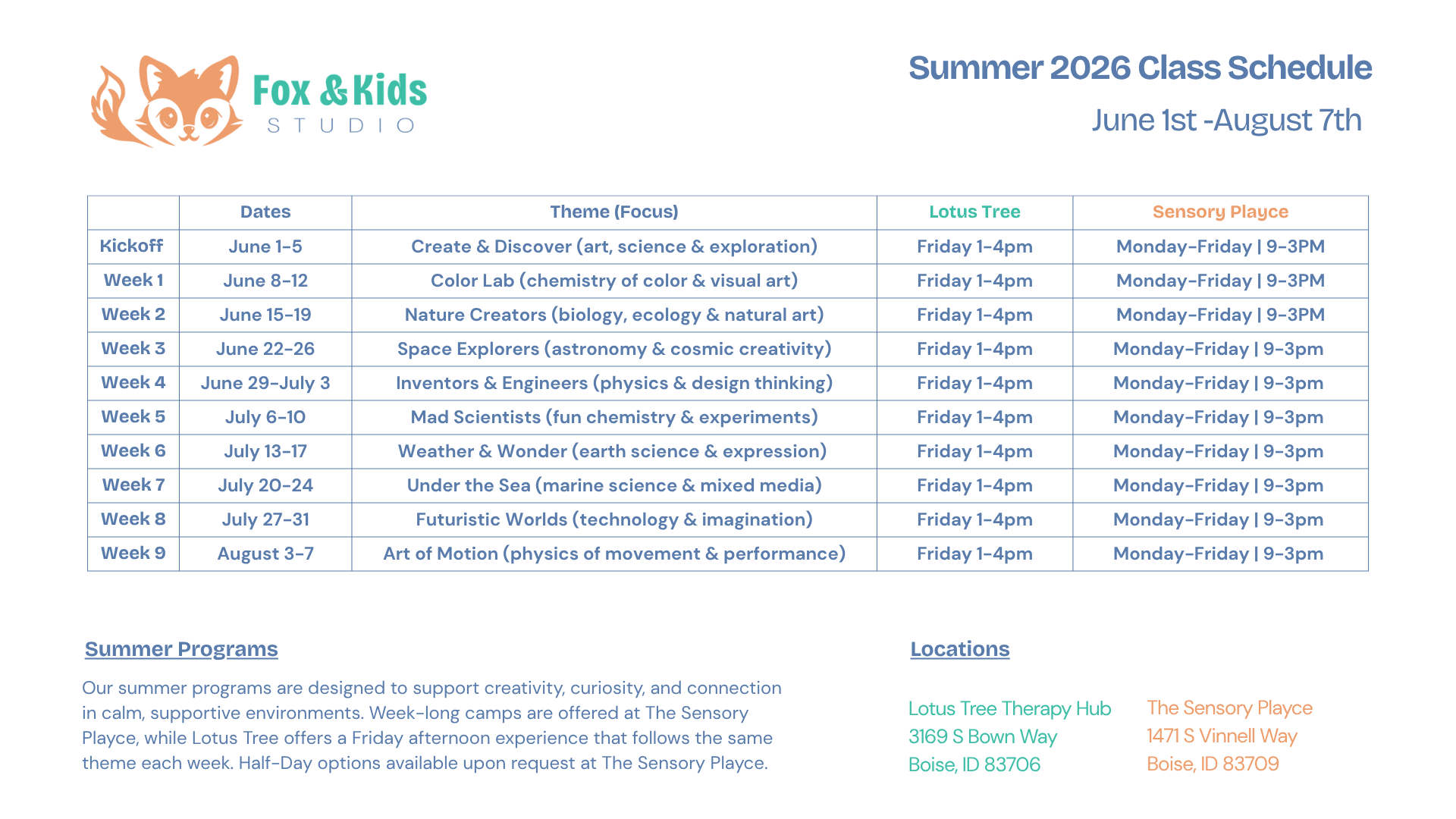 Fox & Kids
STUDIO

Summer 2026 Class Schedule
June 1st -August 7th

| | Dates | Theme (Focus) | Lotus Tree | Sensory Playce |
|---|---|---|---|---|
| Kickoff | June 1-5 | Create & Discover (art, science & exploration) | Friday 1-4pm | Monday-Friday \| 9-3PM |
| Week 1 | June 8-12 | Color Lab (chemistry of color & visual art) | Friday 1-4pm | Monday-Friday \| 9-3PM |
| Week 2 | June 15-19 | Nature Creators (biology, ecology & natural art) | Friday 1-4pm | Monday-Friday \| 9-3PM |
| Week 3 | June 22-26 | Space Explorers (astronomy & cosmic creativity) | Friday 1-4pm | Monday-Friday \| 9-3pm |
| Week 4 | June 29-July 3 | Inventors & Engineers (physics & design thinking) | Friday 1-4pm | Monday-Friday \| 9-3pm |
| Week 5 | July 6-10 | Mad Scientists (fun chemistry & experiments) | Friday 1-4pm | Monday-Friday \| 9-3pm |
| Week 6 | July 13-17 | Weather & Wonder (earth science & expression) | Friday 1-4pm | Monday-Friday \| 9-3pm |
| Week 7 | July 20-24 | Under the Sea (marine science & mixed media) | Friday 1-4pm | Monday-Friday \| 9-3pm |
| Week 8 | July 27-31 | Futuristic Worlds (technology & imagination) | Friday 1-4pm | Monday-Friday \| 9-3pm |
| Week 9 | August 3-7 | Art of Motion (physics of movement & performance) | Friday 1-4pm | Monday-Friday \| 9-3pm |

Summer Programs

Our summer programs are designed to support creativity, curiosity, and connection in calm, supportive environments. Week-long camps are offered at The Sensory Playce, while Lotus Tree offers a Friday afternoon experience that follows the same theme each week. Half-Day options available upon request at The Sensory Playce.

Locations

Lotus Tree Therapy Hub
3169 S Bown Way
Boise, ID 83706

The Sensory Playce
1471 S Vinnell Way
Boise, ID 83709